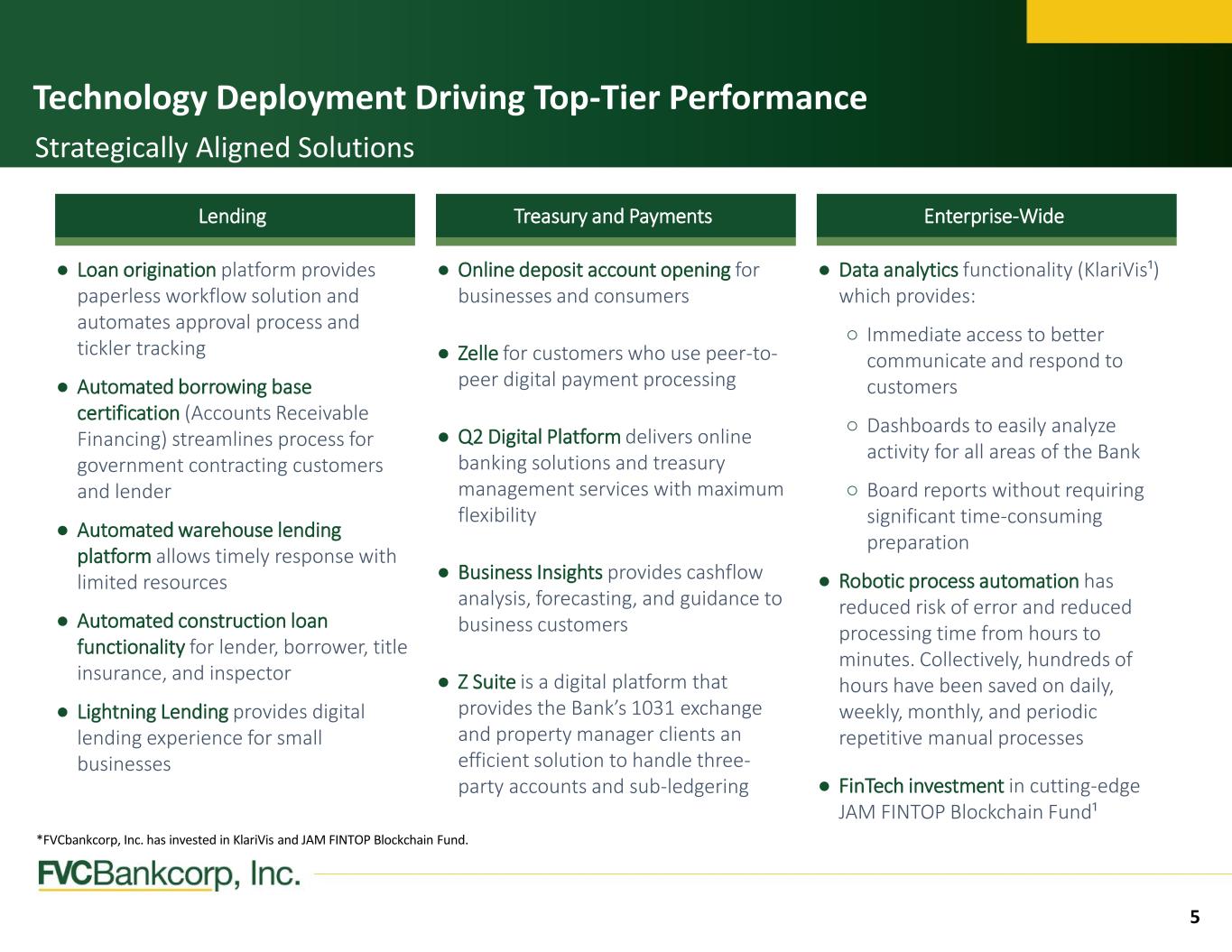 Technology Deployment Driving Top-Tier Performance

Strategically Aligned Solutions

Lending

• Loan origination platform provides paperless workflow solution and automates approval process and tickler tracking

• Automated borrowing base certification (Accounts Receivable Financing) streamlines process for government contracting customers and lender

• Automated warehouse lending platform allows timely response with limited resources

• Automated construction loan functionality for lender, borrower, title insurance, and inspector

• Lightning Lending provides digital lending experience for small businesses

Treasury and Payments

• Online deposit account opening for businesses and consumers

• Zelle for customers who use peer-to-peer digital payment processing

• Q2 Digital Platform delivers online banking solutions and treasury management services with maximum flexibility

• Business Insights provides cashflow analysis, forecasting, and guidance to business customers

• Z Suite is a digital platform that provides the Bank's 1031 exchange and property manager clients an efficient solution to handle three-party accounts and sub-ledgering

Enterprise-Wide

• Data analytics functionality (KlariVis$^{1}$) which provides:

○ Immediate access to better communicate and respond to customers

○ Dashboards to easily analyze activity for all areas of the Bank

○ Board reports without requiring significant time-consuming preparation

• Robotic process automation has reduced risk of error and reduced processing time from hours to minutes. Collectively, hundreds of hours have been saved on daily, weekly, monthly, and periodic repetitive manual processes

• FinTech investment in cutting-edge JAM FINTOP Blockchain Fund$^{1}$

*FVCbankcorp, Inc. has invested in KlariVis and JAM FINTOP Blockchain Fund.

FVCBankcorp, Inc.

5